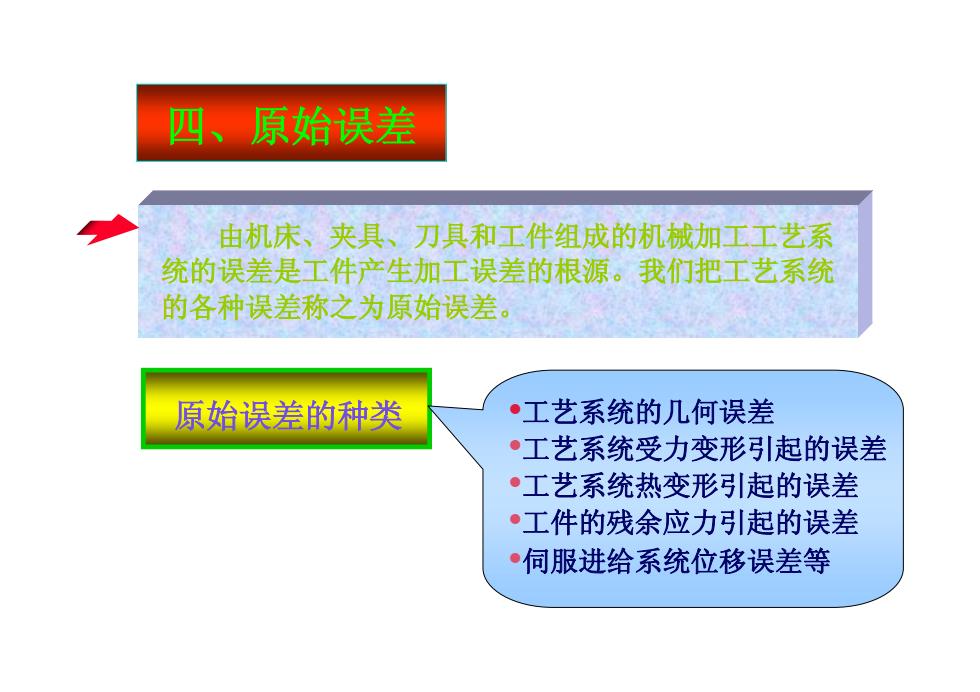 四、原始误差

由机床、夹具、刀具和工件组成的机械加工工艺系统的误差是工件产生加工误差的根源。我们把工艺系统的各种误差称之为原始误差。

原始误差的种类

•工艺系统的几何误差
•工艺系统受力变形引起的误差
•工艺系统热变形引起的误差
•工件的残余应力引起的误差
•伺服进给系统位移误差等